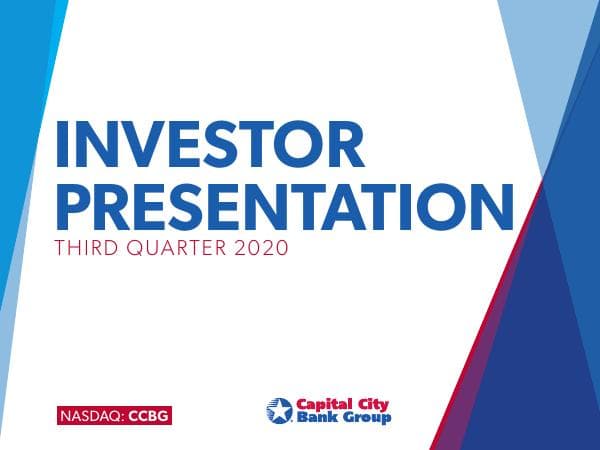 INVESTOR PRESENTATION
THIRD QUARTER 2020

NASDAQ: CCBG

Capital City Bank Group